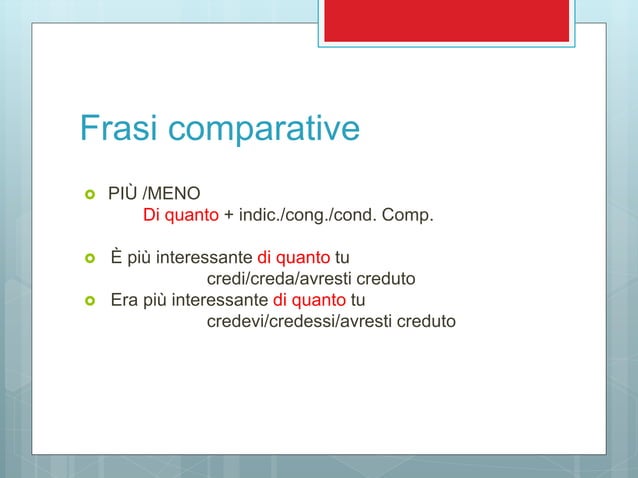 Frasi comparative

PIÙ /MENO
Di quanto + indic./cong./cond. Comp.

È più interessante di quanto tu credi/creda/avresti creduto

Era più interessante di quanto tu credevi/credessi/avresti creduto